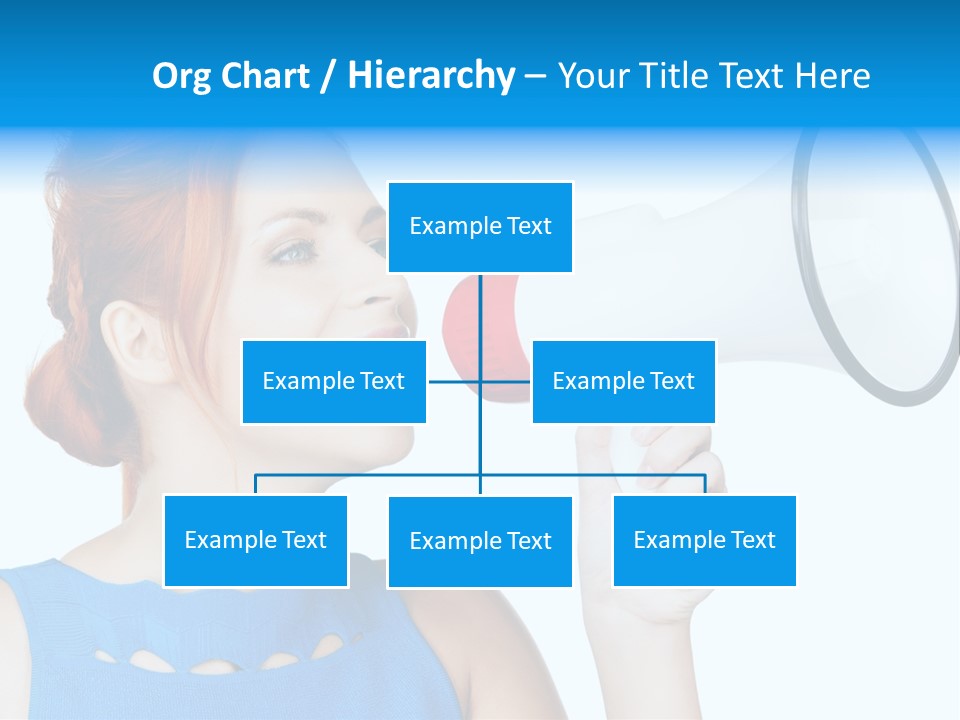 Org Chart / Hierarchy – Your Title Text Here

Example Text

Example Text

Example Text

Example Text

Example Text

Example Text